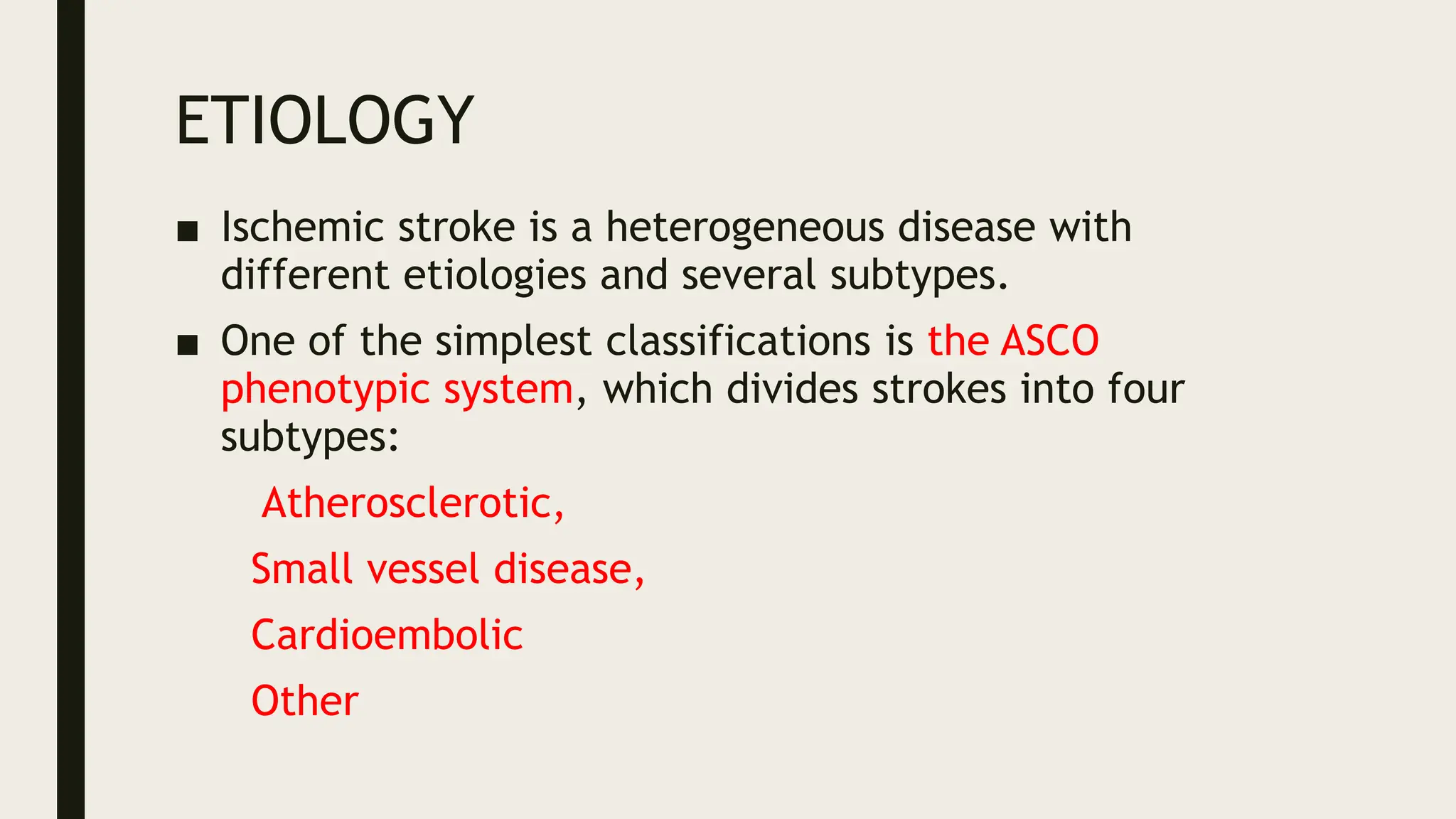 ETIOLOGY

■ Ischemic stroke is a heterogeneous disease with different etiologies and several subtypes.

■ One of the simplest classifications is the ASCO phenotypic system, which divides strokes into four subtypes:

Atherosclerotic,

Small vessel disease,

Cardioembolic

Other